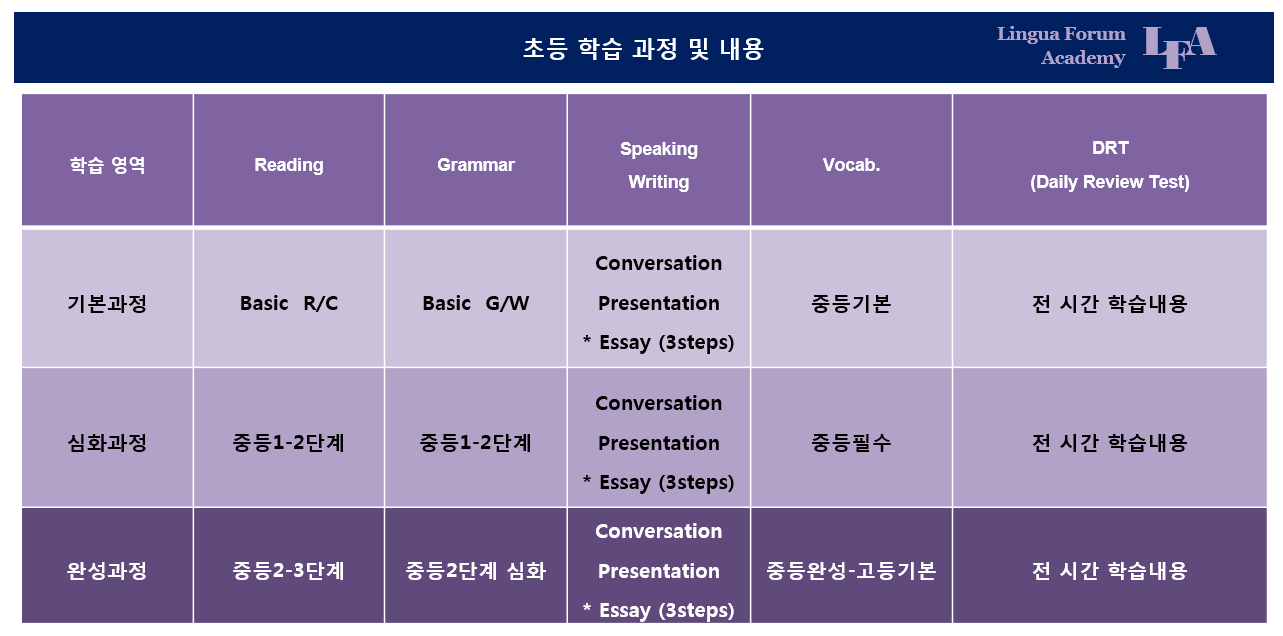 초등 학습 과정 및 내용

Lingua Forum Academy LFA

| 학습 영역 | Reading | Grammar | Speaking Writing | Vocab. | DRT (Daily Review Test) |
|---|---|---|---|---|---|
| 기본과정 | Basic R/C | Basic G/W | Conversation Presentation * Essay (3steps) | 중등기본 | 전 시간 학습내용 |
| 심화과정 | 중등1-2단계 | 중등1-2단계 | Conversation Presentation * Essay (3steps) | 중등필수 | 전 시간 학습내용 |
| 완성과정 | 중등2-3단계 | 중등2단계 심화 | Conversation Presentation * Essay (3steps) | 중등완성-고등기본 | 전 시간 학습내용 |